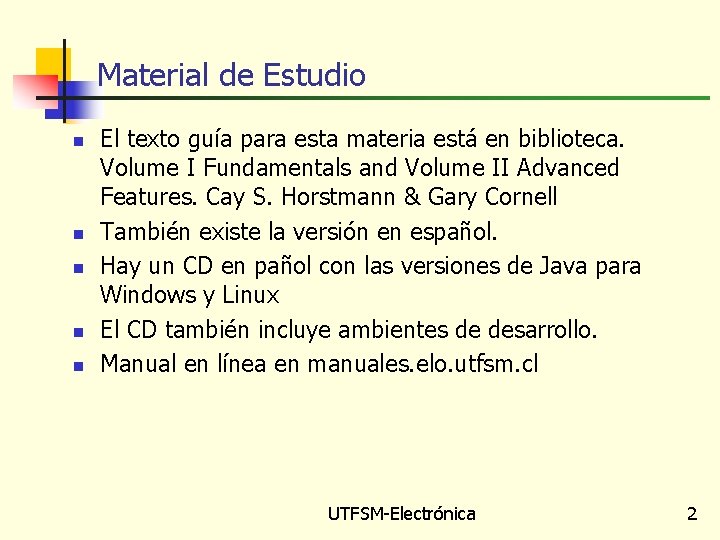 Material de Estudio

- El texto guía para esta materia está en biblioteca. Volume I Fundamentals and Volume II Advanced Features. Cay S. Horstmann & Gary Cornell
- También existe la versión en español.
- Hay un CD en pañol con las versiones de Java para Windows y Linux
- El CD también incluye ambientes de desarrollo.
- Manual en línea en manuales.elo.utfsm.cl

UTFSM-Electrónica

2